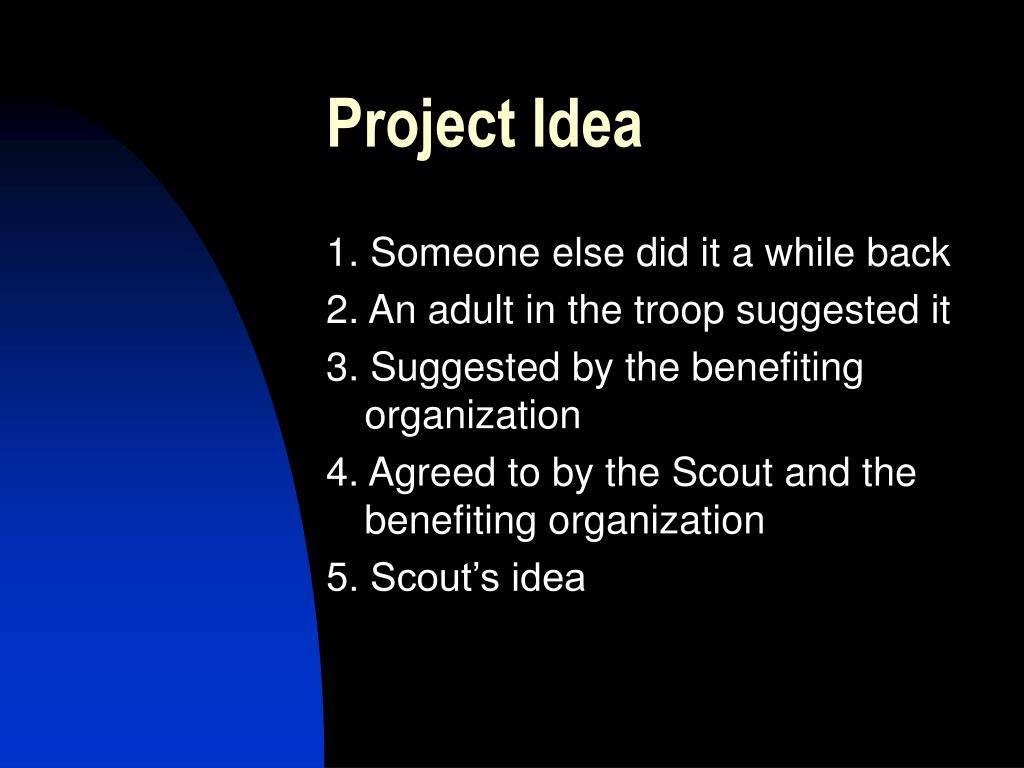 Project Idea

1. Someone else did it a while back
2. An adult in the troop suggested it
3. Suggested by the benefiting organization
4. Agreed to by the Scout and the benefiting organization
5. Scout’s idea